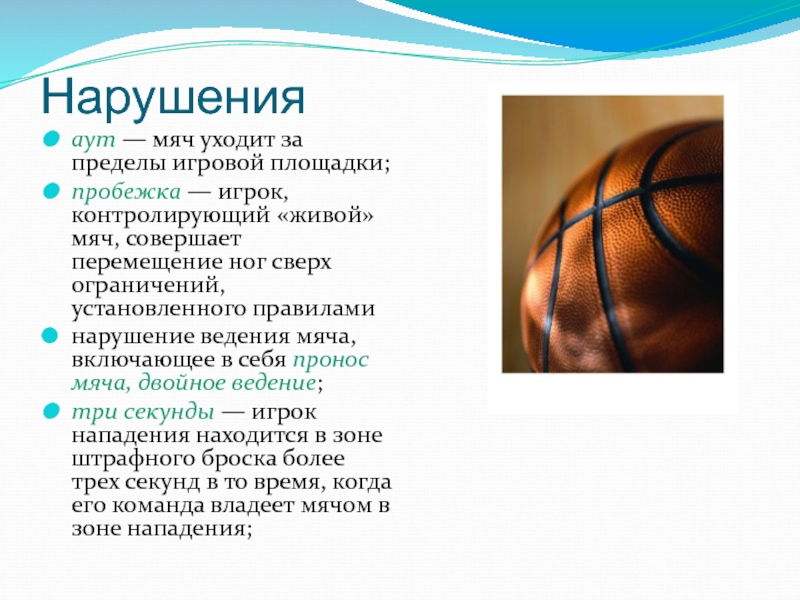 Нарушения

аут — мяч уходит за пределы игровой площадки;

пробежка — игрок, контролирующий «живой» мяч, совершает перемещение ног сверх ограничений, установленного правилами

нарушение ведения мяча, включающее в себя пронос мяча, двойное ведение;

три секунды — игрок нападения находится в зоне штрафного броска более трех секунд в то время, когда его команда владеет мячом в зоне нападения;